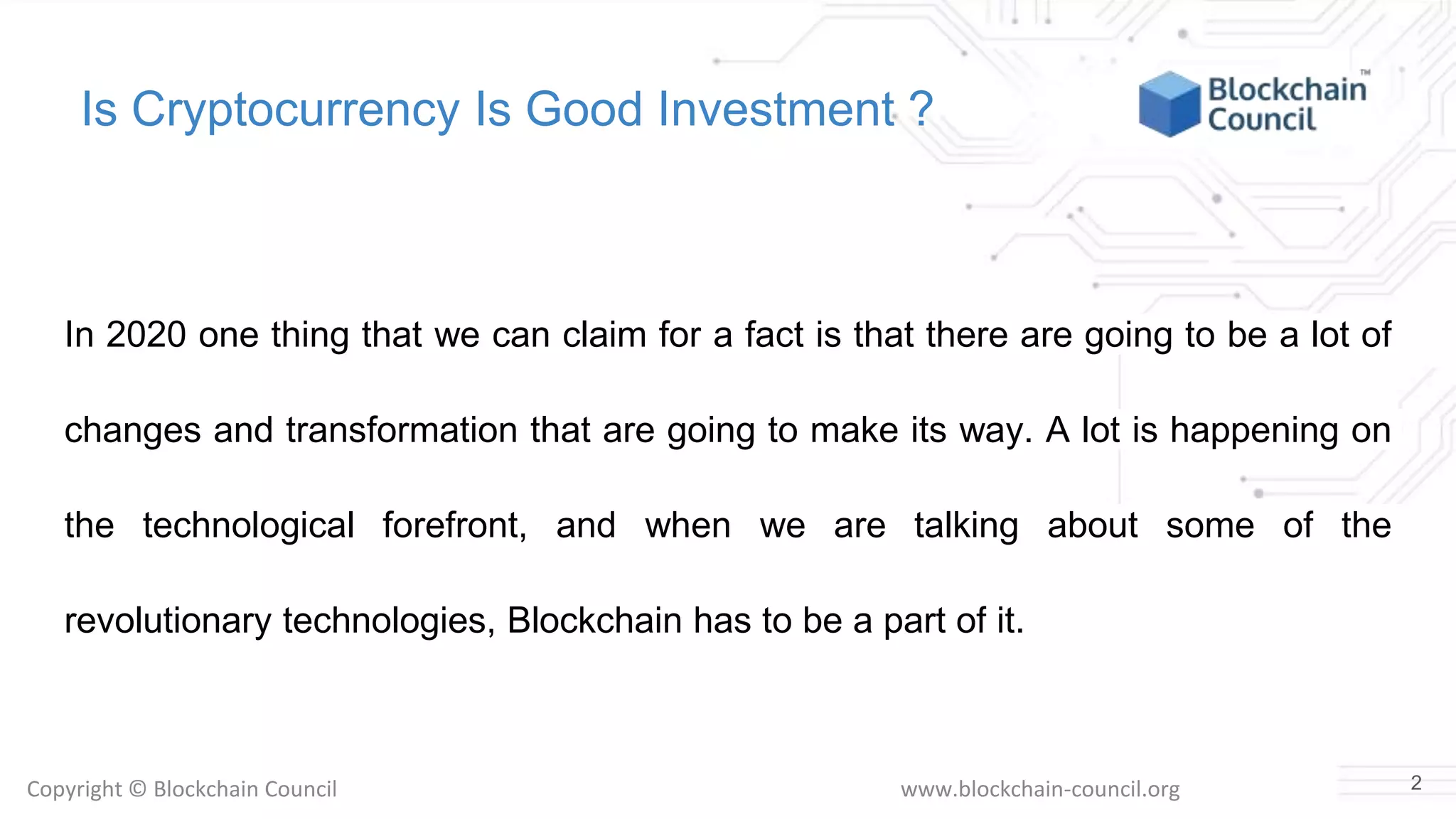 Is Cryptocurrency Is Good Investment ?

Blockchain Council™

In 2020 one thing that we can claim for a fact is that there are going to be a lot of changes and transformation that are going to make its way. A lot is happening on the technological forefront, and when we are talking about some of the revolutionary technologies, Blockchain has to be a part of it.

Copyright © Blockchain Council

www.blockchain-council.org

2